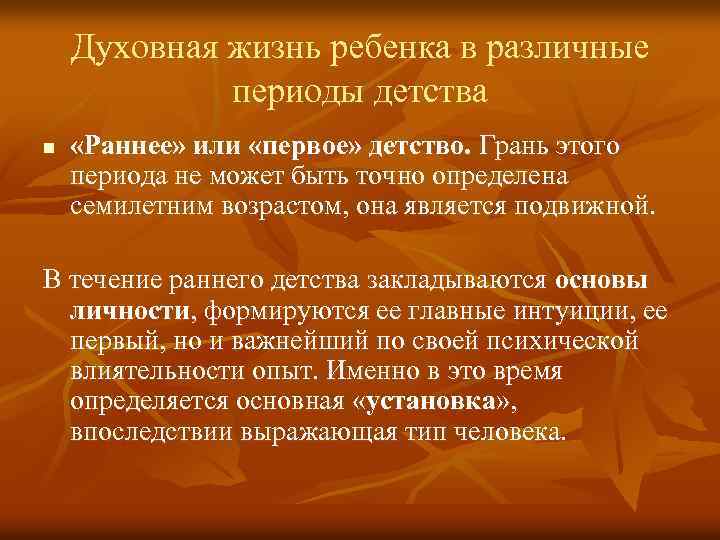 Духовная жизнь ребенка в различные периоды детства

▪ «Раннее» или «первое» детство. Грань этого периода не может быть точно определена семилетним возрастом, она является подвижной.

В течение раннего детства закладываются основы личности, формируются ее главные интуиции, ее первый, но и важнейший по своей психической влиятельности опыт. Именно в это время определяется основная «установка», впоследствии выражающая тип человека.